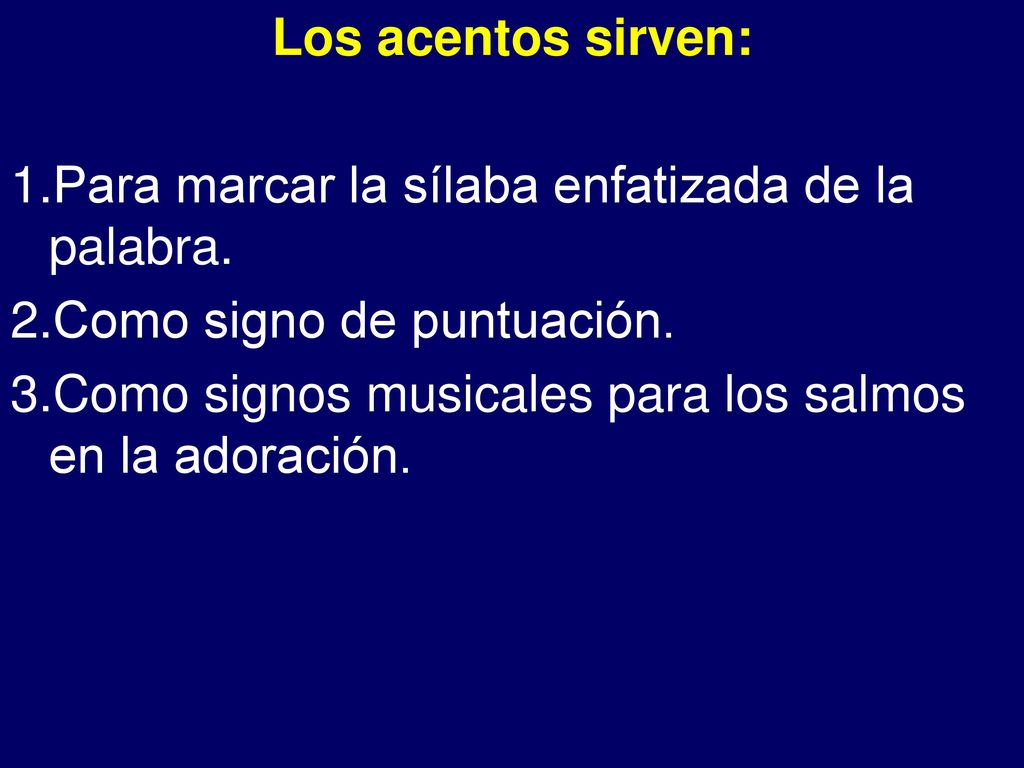 Los acentos sirven:

1.Para marcar la sílaba enfatizada de la palabra.
2.Como signo de puntuación.
3.Como signos musicales para los salmos en la adoración.